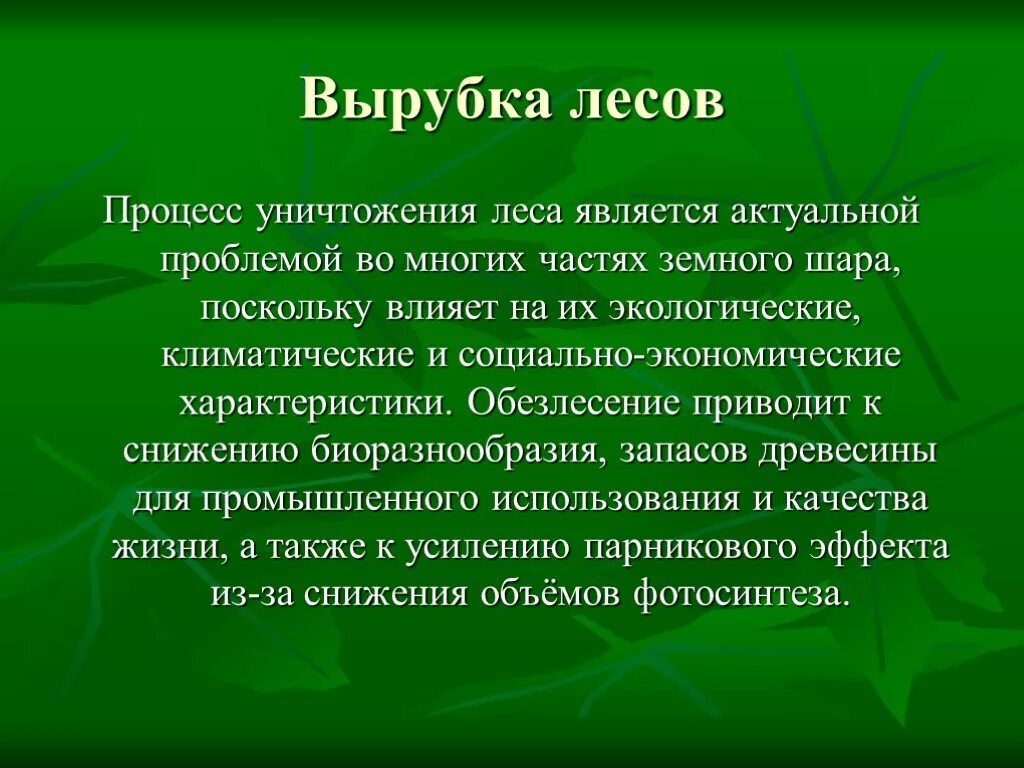 Вырубка лесов

Процесс уничтожения леса является актуальной проблемой во многих частях земного шара, поскольку влияет на их экологические, климатические и социально-экономические характеристики. Обезлесение приводит к снижению биоразнообразия, запасов древесины для промышленного использования и качества жизни, а также к усилению парникового эффекта из-за снижения объёмов фотосинтеза.